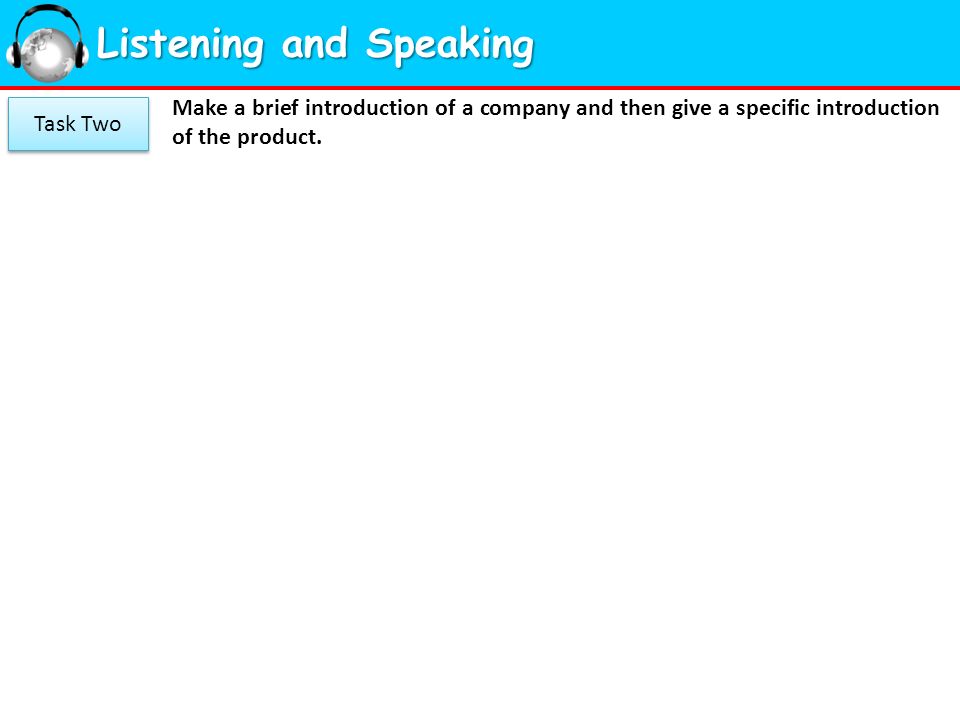 Listening and Speaking

Task Two

Make a brief introduction of a company and then give a specific introduction of the product.